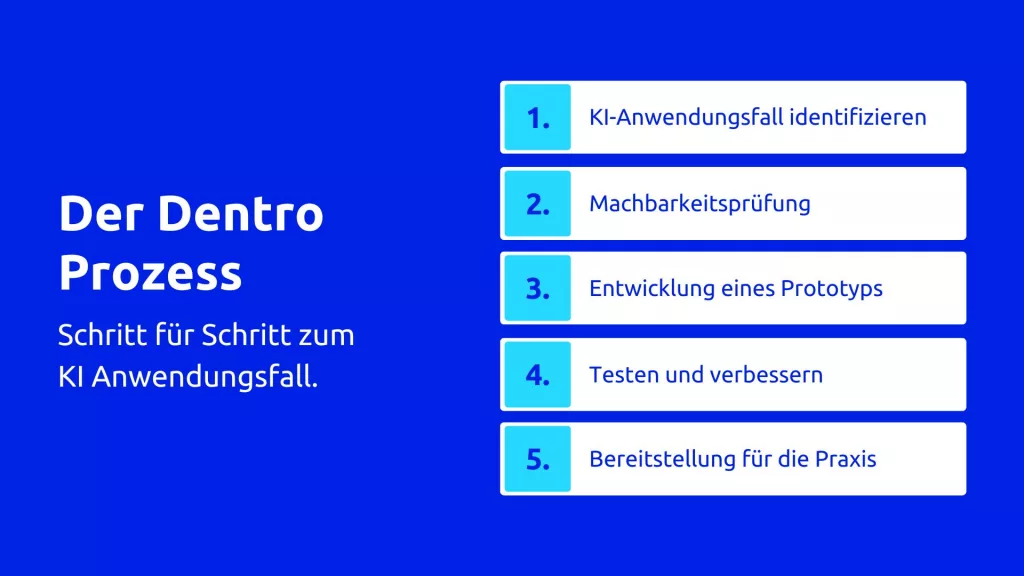 Der Dentro Prozess

Schritt für Schritt zum KI Anwendungsfall.

1. KI-Anwendungsfall identifizieren

2. Machbarkeitsprüfung

3. Entwicklung eines Prototyps

4. Testen und verbessern

5. Bereitstellung für die Praxis